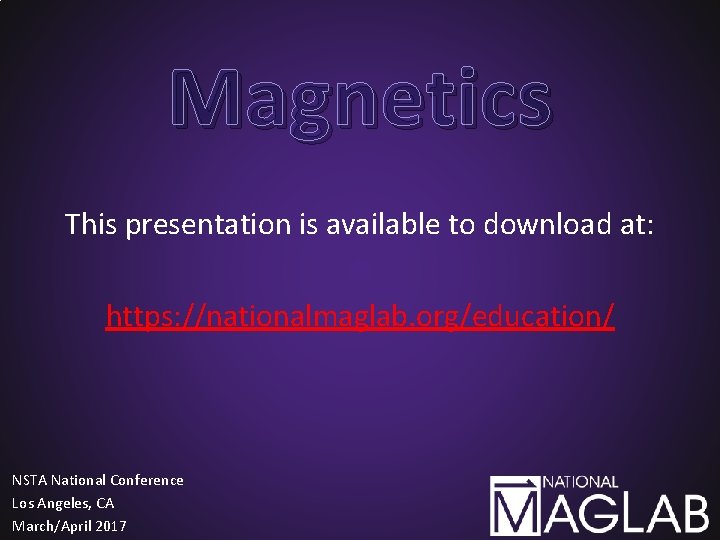 Magnetics

This presentation is available to download at:

https://nationalmaglab.org/education/

NSTA National Conference
Los Angeles, CA
March/April 2017

NATIONAL MAGLAB